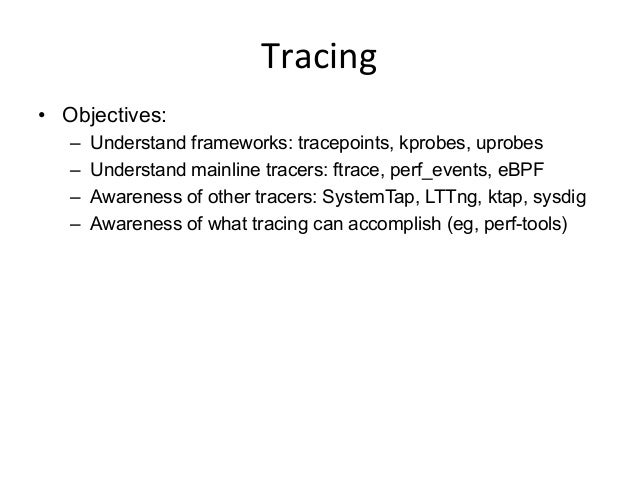 Tracing

• Objectives:
– Understand frameworks: tracepoints, kprobes, uprobes
– Understand mainline tracers: ftrace, perf_events, eBPF
– Awareness of other tracers: SystemTap, LTTng, ktap, sysdig
– Awareness of what tracing can accomplish (eg, perf-tools)